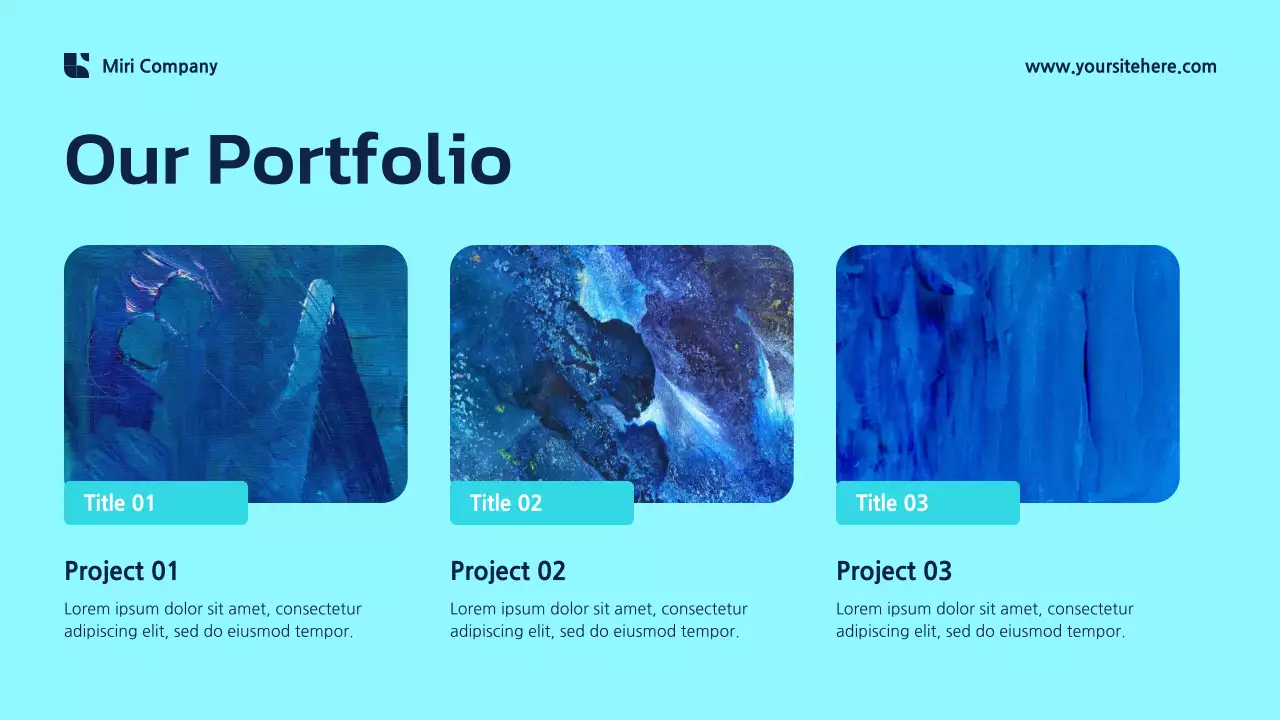 Miri Company

www.yoursitehere.com

Our Portfolio

Title 01

Project 01

Lorem ipsum dolor sit amet, consectetur adipiscing elit, sed do eiusmod tempor.

Title 02

Project 02

Lorem ipsum dolor sit amet, consectetur adipiscing elit, sed do eiusmod tempor.

Title 03

Project 03

Lorem ipsum dolor sit amet, consectetur adipiscing elit, sed do eiusmod tempor.